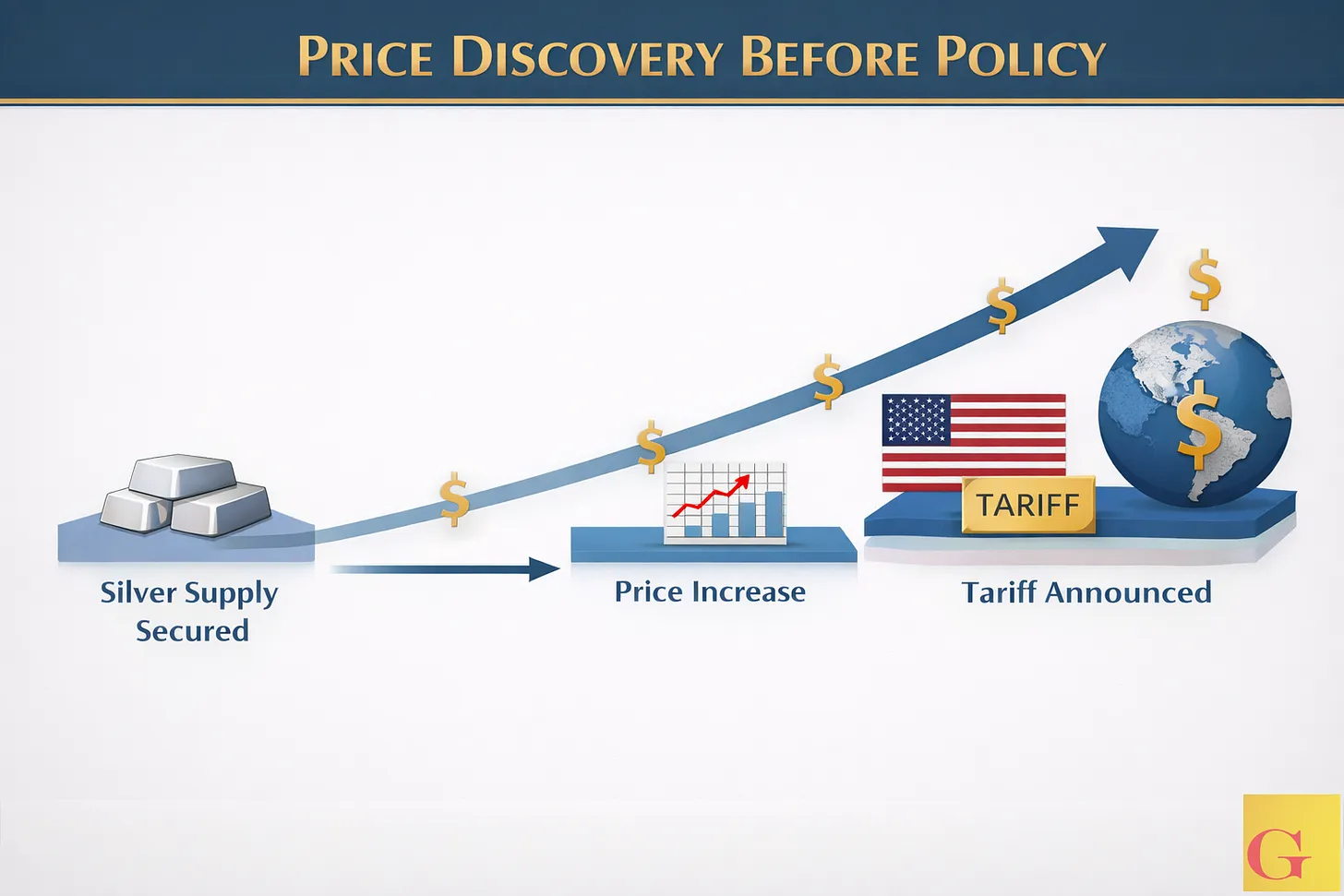 PRICE DISCOVERY BEFORE POLICY

$
$
$
$
$
$

TARIFF

Silver Supply Secured

Price Increase

Tariff Announced

G